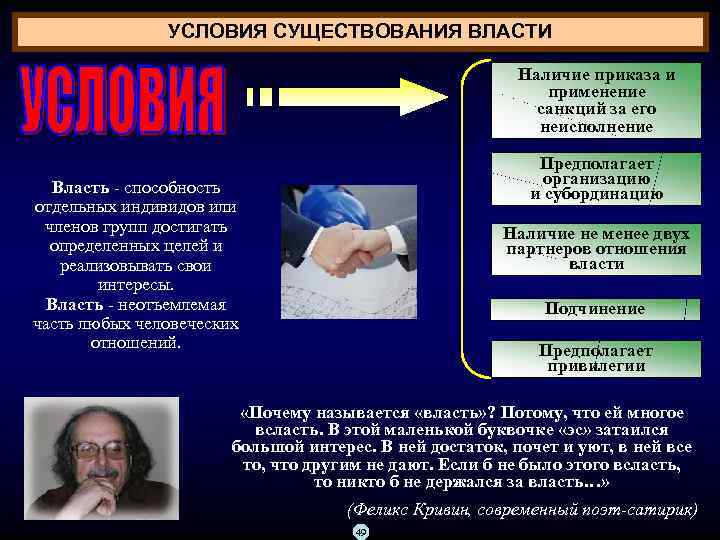 УСЛОВИЯ СУЩЕСТВОВАНИЯ ВЛАСТИ

УСЛОВИЯ

Наличие приказа и применение санкций за его неисполнение

Предполагает организацию и субординацию

Наличие не менее двух партнеров отношения власти

Подчинение

Предполагает привилегии

Власть - способность отдельных индивидов или членов групп достигать определенных целей и реализовывать свои интересы.
Власть - неотъемлемая часть любых человеческих отношений.

«Почему называется «власть»? Потому, что ей многое всласть. В этой маленькой буквочке «эс» затаился большой интерес. В ней достаток, почет и уют, в ней все то, что другим не дают. Если б не было этого всласть, то никто б не держался за власть…»

(Феликс Кривин, современный поэт-сатирик)

49